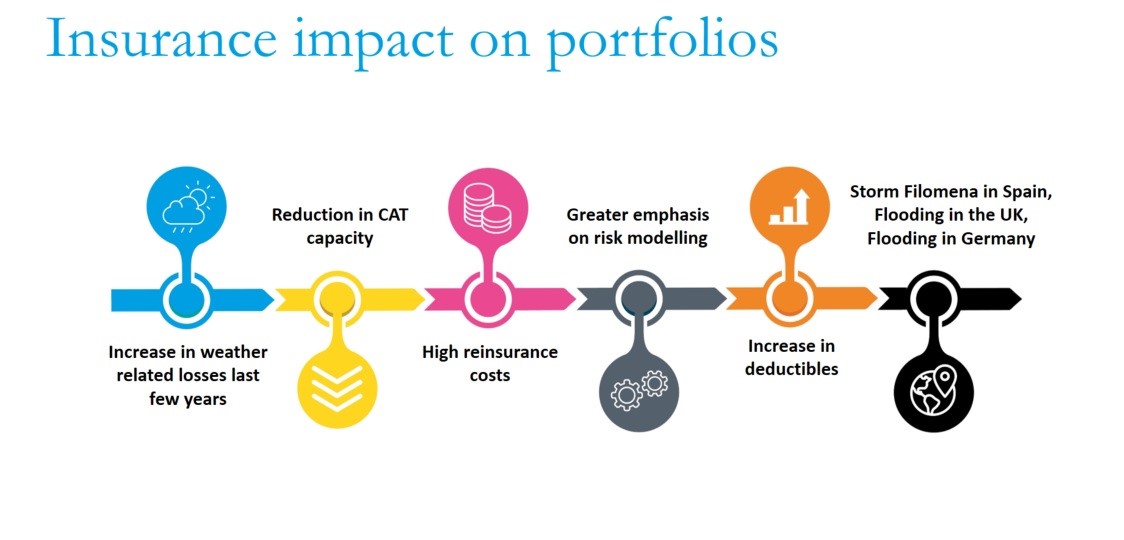 Insurance impact on portfolios

Increase in weather related losses last few years

Reduction in CAT capacity

High reinsurance costs

Greater emphasis on risk modelling

Increase in deductibles

Storm Filomena in Spain, Flooding in the UK, Flooding in Germany